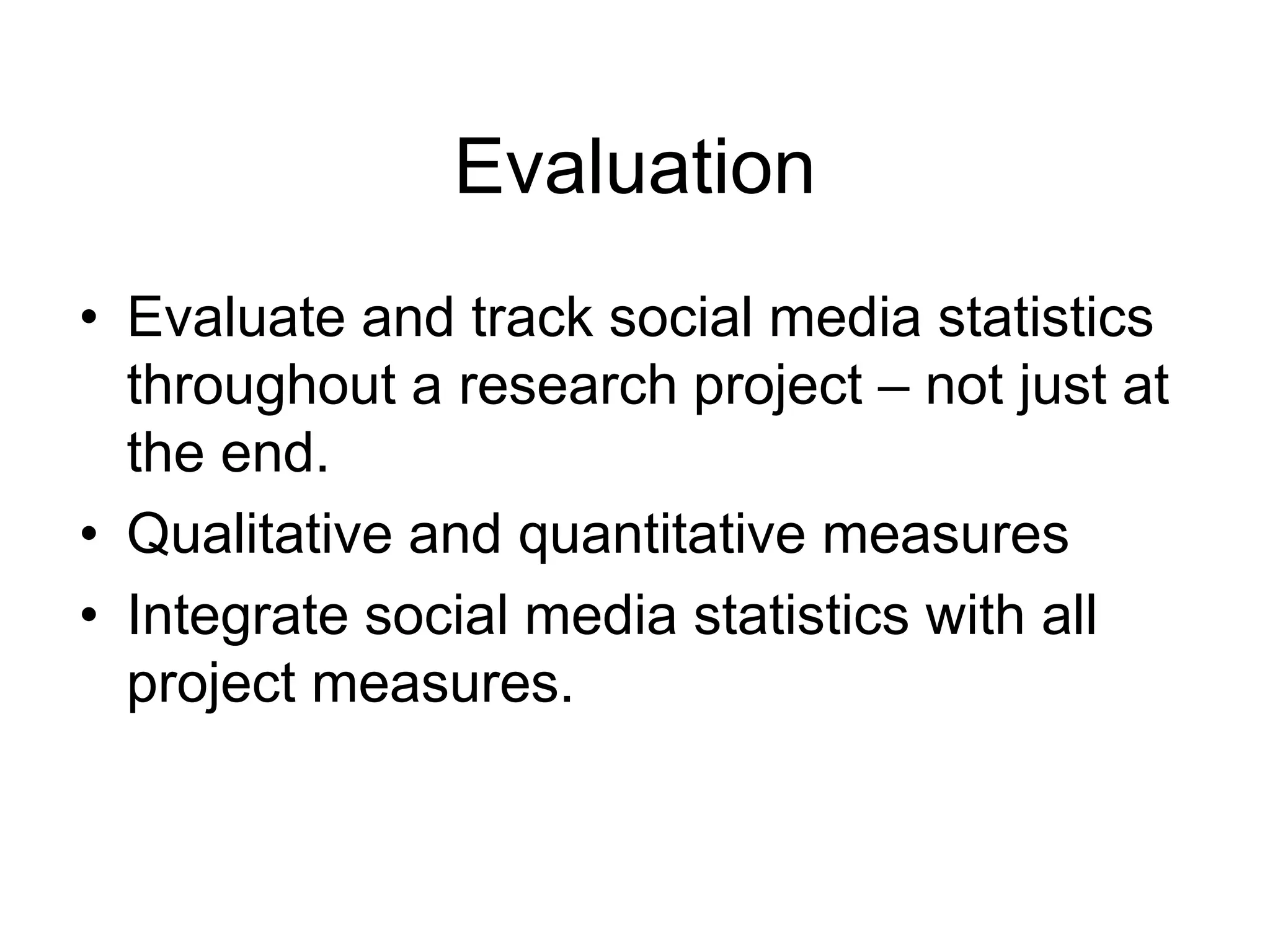 Evaluation

• Evaluate and track social media statistics throughout a research project – not just at the end.
• Qualitative and quantitative measures
• Integrate social media statistics with all project measures.